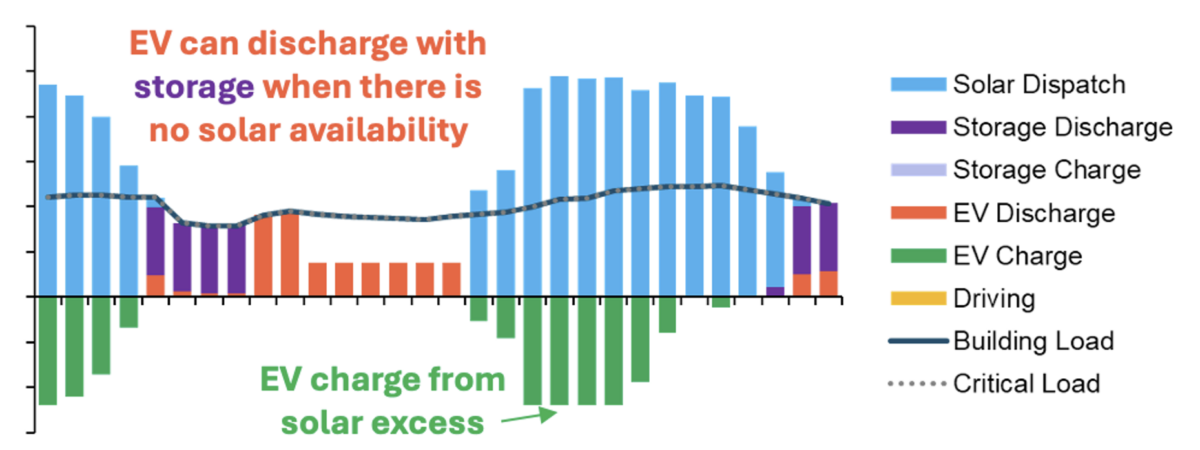 EV can discharge with storage when there is no solar availability

EV charge from solar excess

Solar Dispatch
Storage Discharge
Storage Charge
EV Discharge
EV Charge
Driving
Building Load
Critical Load